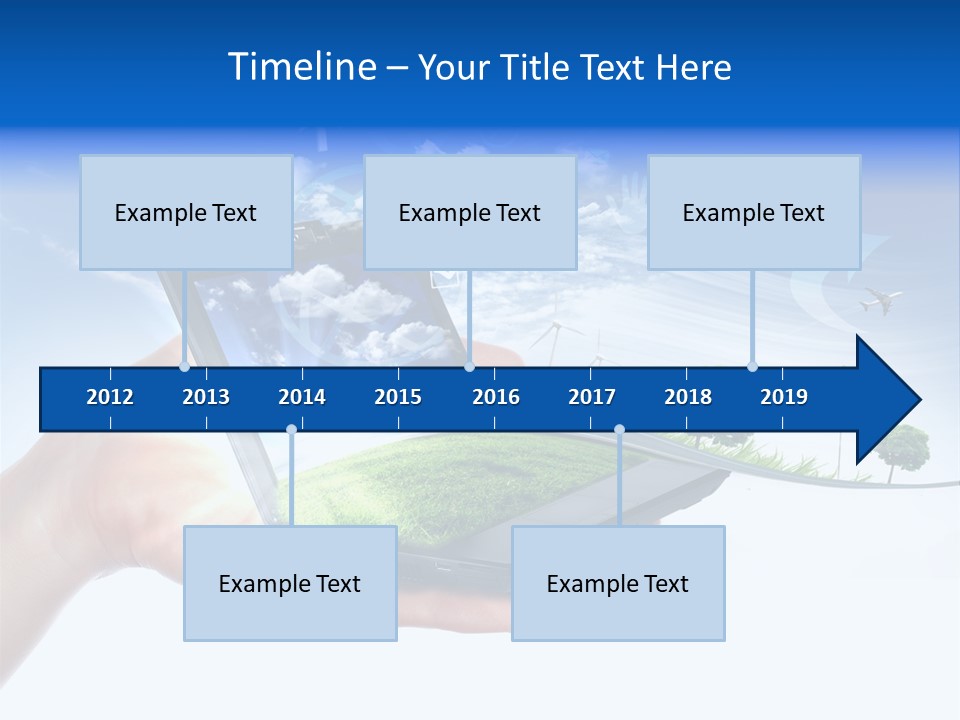 Timeline – Your Title Text Here

Example Text

Example Text

Example Text

2012 2013 2014 2015 2016 2017 2018 2019

Example Text

Example Text